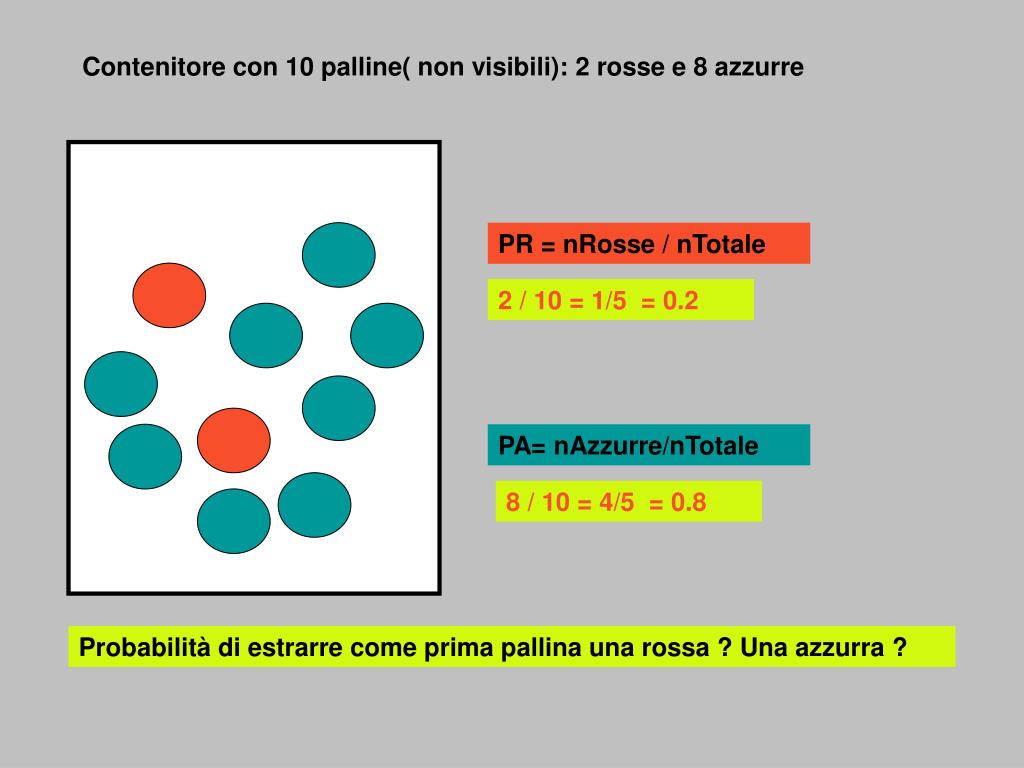 Contenitore con 10 palline( non visibili): 2 rosse e 8 azzurre

PR = nRosse / nTotale

2 / 10 = 1/5 = 0.2

PA= nAzzurre/nTotale

8 / 10 = 4/5 = 0.8

Probabilità di estrarre come prima pallina una rossa ? Una azzurra ?